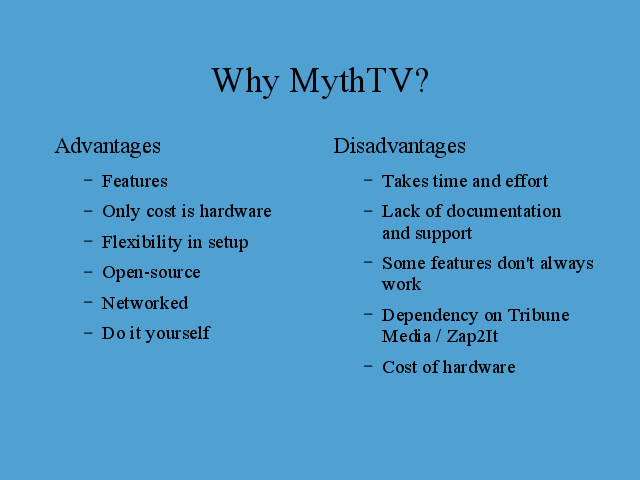 Why MythTV?

Advantages

– Features
– Only cost is hardware
– Flexibility in setup
– Open-source
– Networked
– Do it yourself

Disadvantages

– Takes time and effort
– Lack of documentation and support
– Some features don't always work
– Dependency on Tribune Media / Zap2It
– Cost of hardware